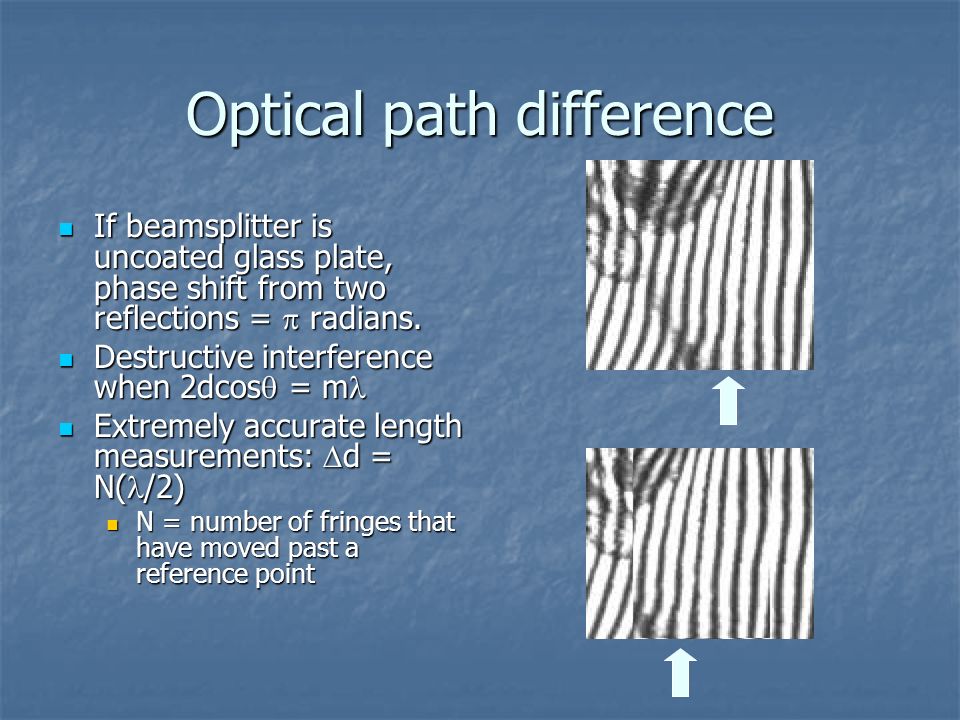 Optical path difference

- If beamsplitter is uncoated glass plate, phase shift from two reflections = $\pi$ radians.
- Destructive interference when $2d\cos\theta = m\lambda$
- Extremely accurate length measurements: $\Delta d = N(\lambda/2)$
  - N = number of fringes that have moved past a reference point